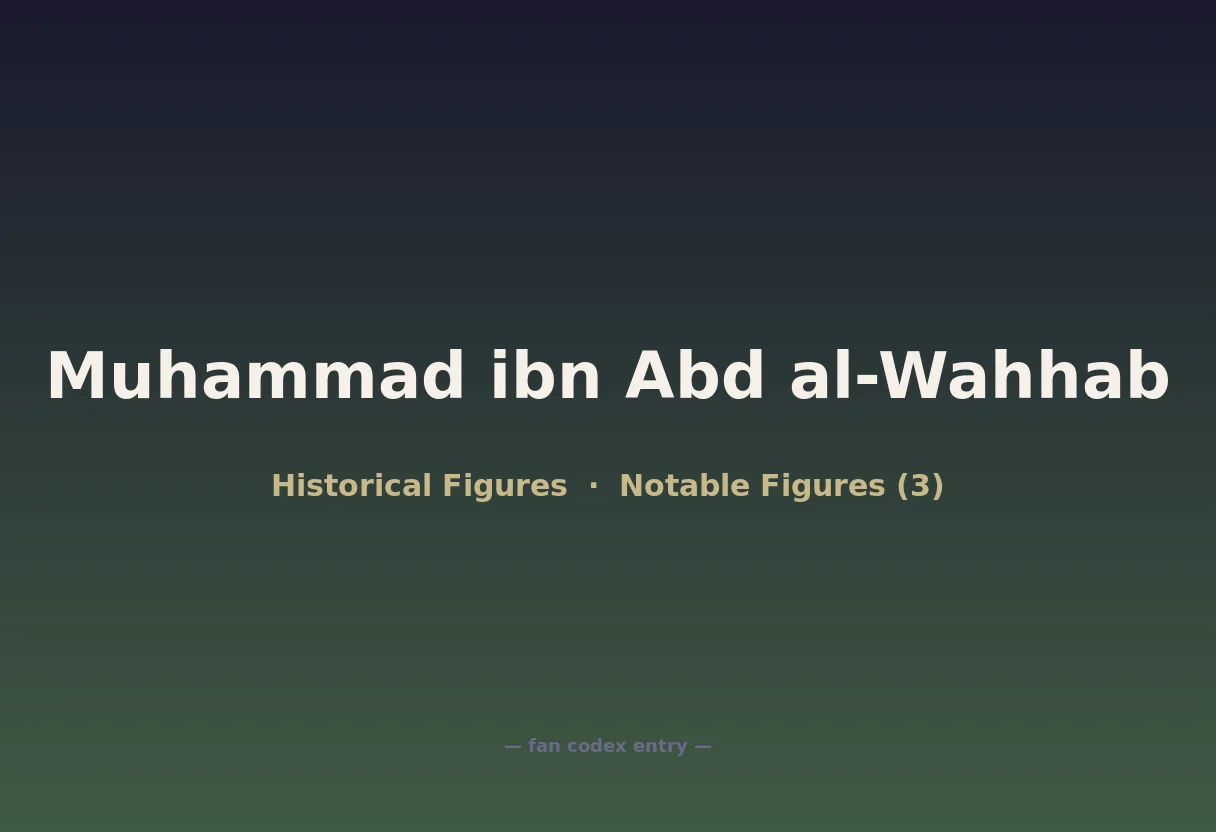 Muhammad ibn Abd al-Wahhab

Historical Figures · Notable Figures (3)

— fan codex entry —